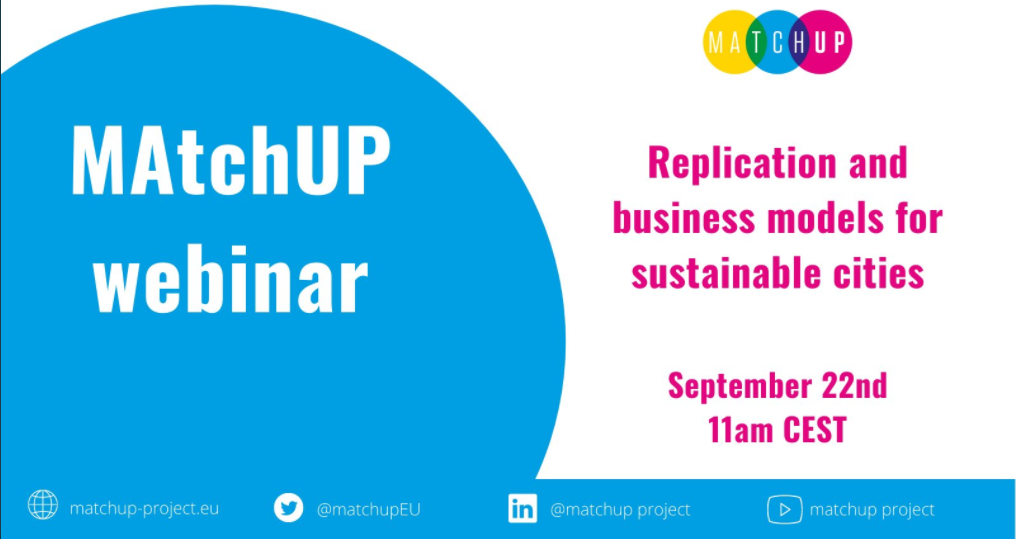 MATCHUP

MAtchUP webinar

Replication and business models for sustainable cities

September 22nd
11am CEST

matchup-project.eu @matchupEU @matchup project matchup project